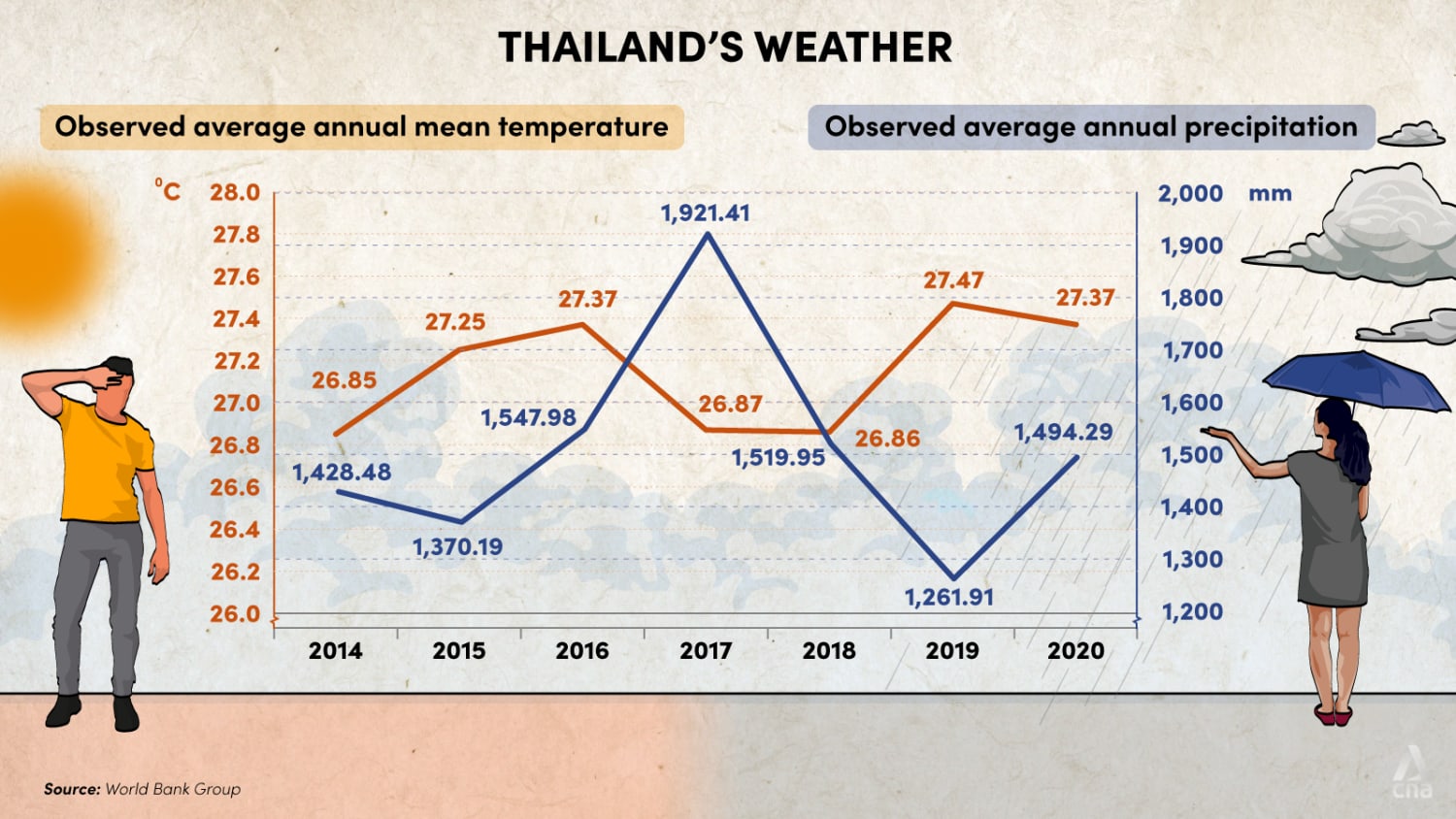 THAILAND'S WEATHER

Observed average annual mean temperature

Observed average annual precipitation

°C

28.0
27.8
27.6
27.4
27.2
27.0
26.8
26.6
26.4
26.2
26.0

2,000 mm
1,900
1,800
1,700
1,600
1,500
1,400
1,300
1,200

26.85
27.25
27.37
26.87
26.86
27.47
27.37

1,428.48
1,370.19
1,547.98
1,921.41
1,519.95
1,261.91
1,494.29

2014
2015
2016
2017
2018
2019
2020

Source: World Bank Group

cna